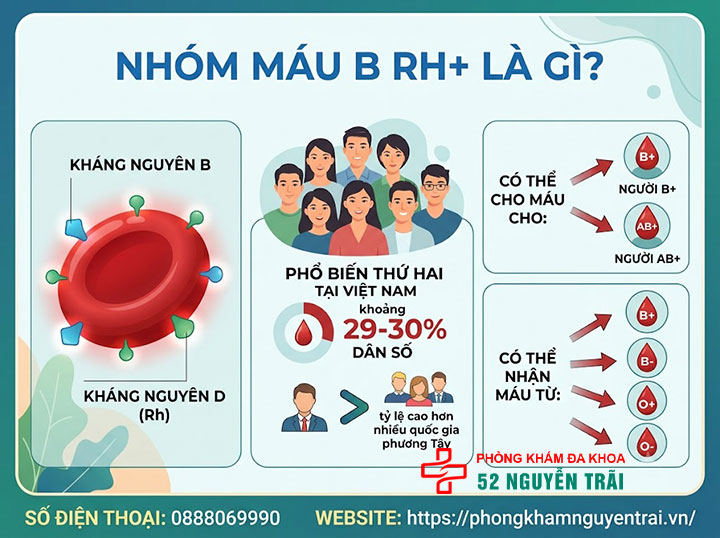 NHÓM MÁU B RH+ LÀ GÌ?

KHÁNG NGUYÊN B

KHÁNG NGUYÊN D (Rh)

PHỔ BIẾN THỨ HAI TẠI VIỆT NAM

khoảng 29-30% DÂN SỐ

>

tỷ lệ cao hơn nhiều quốc gia phương Tây

CÓ THỂ CHO MÁU CHO:

B+
NGƯỜI B+

AB+
NGƯỜI AB+

CÓ THỂ NHẬN MÁU TỪ:

B+

B-

O+

O-

PHÒNG KHÁM ĐA KHOA
52 NGUYỄN TRÃI

SỐ ĐIỆN THOẠI: 0888069990 WEBSITE: https://phongkhamnguyentrai.vn/